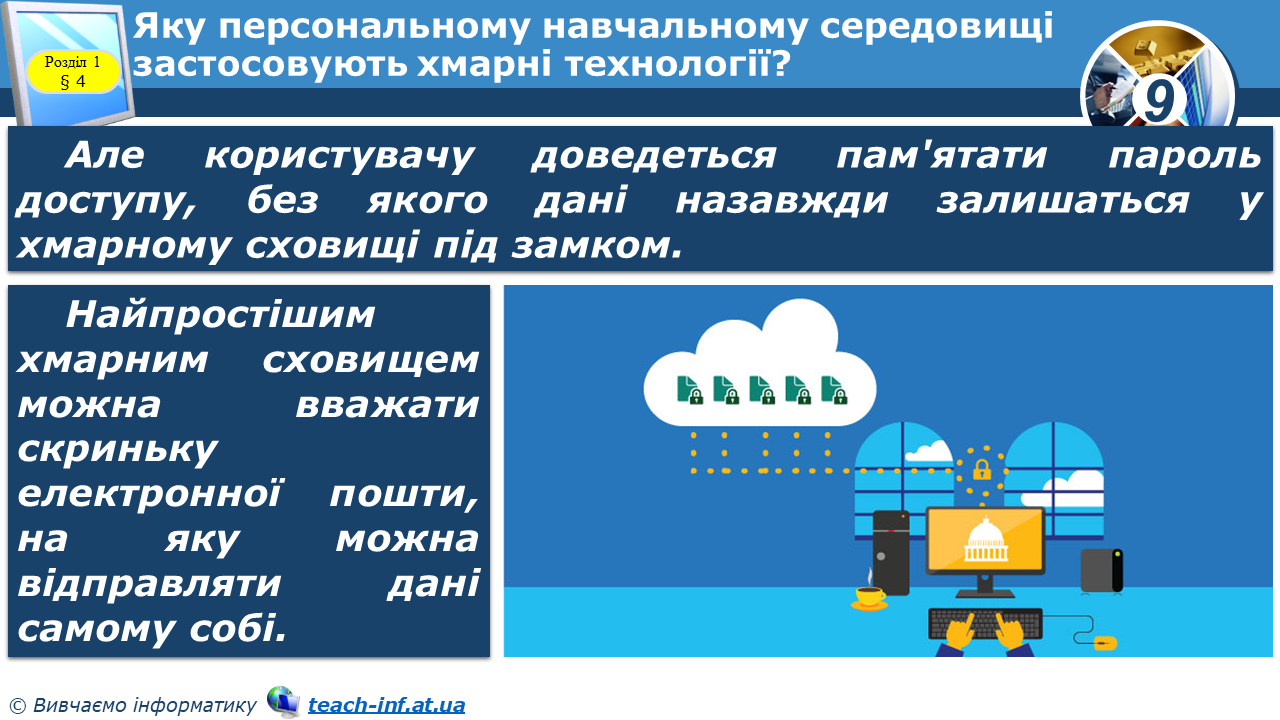 Розділ 1
§ 4

Яку персональному навчальному середовищі застосовують хмарні технології?

9

Але користувачу доведеться пам'ятати пароль доступу, без якого дані назавжди залишаться у хмарному сховищі під замком.

Найпростішим хмарним сховищем можна вважати скриньку електронної пошти, на яку можна відправляти дані самому собі.

© Вивчаємо інформатику teach-inf.at.ua